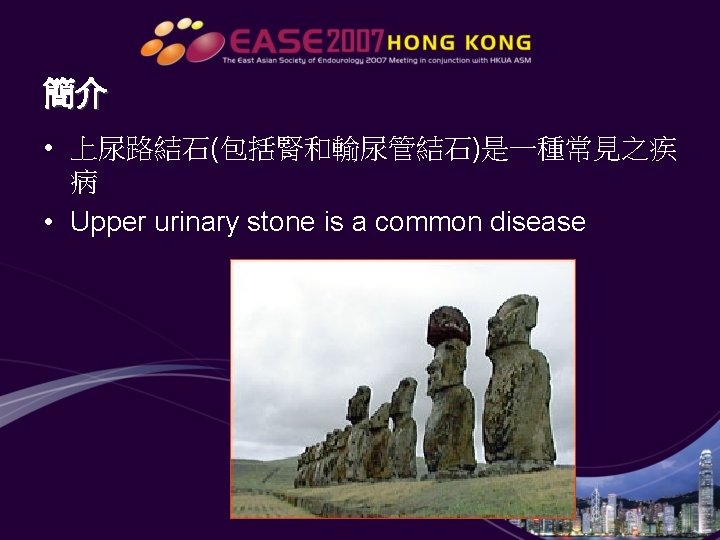 EASE2007 HONG KONG
The East Asian Society of Endourology 2007 Meeting in conjunction with HKUA ASM

簡介

• 上尿路結石(包括腎和輸尿管結石)是一種常見之疾病

• Upper urinary stone is a common disease